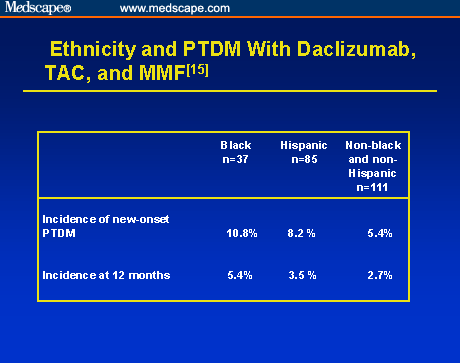 Medscape® www.medscape.com

Ethnicity and PTDM With Daclizumab, TAC, and MMF$^{[15]}$

| | Black n=37 | Hispanic n=85 | Non-black and non-Hispanic n=111 |
|---|---|---|---|
| Incidence of new-onset PTDM | 10.8% | 8.2 % | 5.4% |
| Incidence at 12 months | 5.4% | 3.5 % | 2.7% |